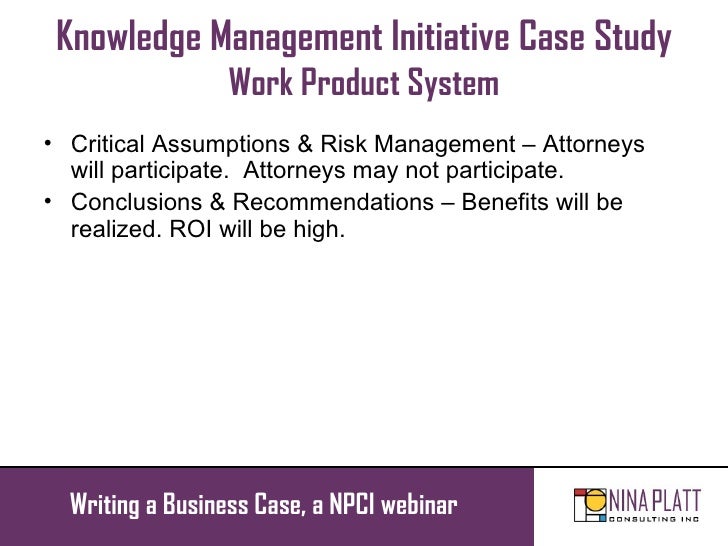 Knowledge Management Initiative Case Study
Work Product System

• Critical Assumptions & Risk Management – Attorneys will participate. Attorneys may not participate.
• Conclusions & Recommendations – Benefits will be realized. ROI will be high.

Writing a Business Case, a NPCI webinar

NINA PLATT
CONSULTING INC